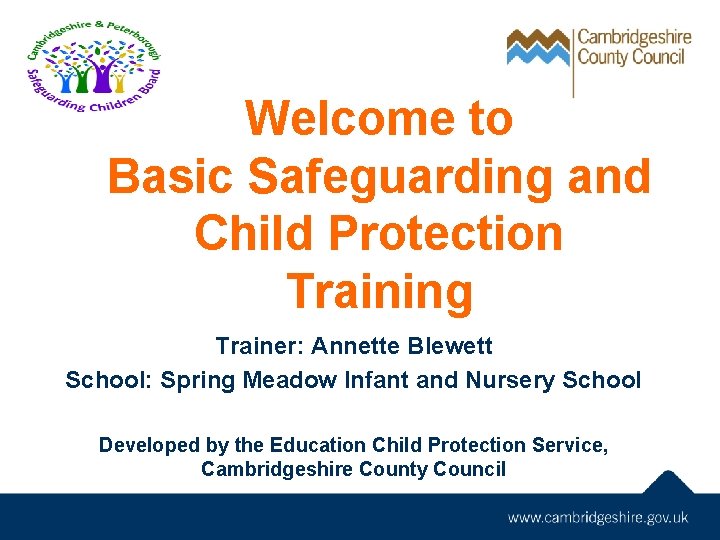 Cambridgeshire & Peterborough
Safeguarding Children Board

Cambridgeshire County Council

Welcome to Basic Safeguarding and Child Protection Training

Trainer: Annette Blewett

School: Spring Meadow Infant and Nursery School

Developed by the Education Child Protection Service, Cambridgeshire County Council

www.cambridgeshire.gov.uk